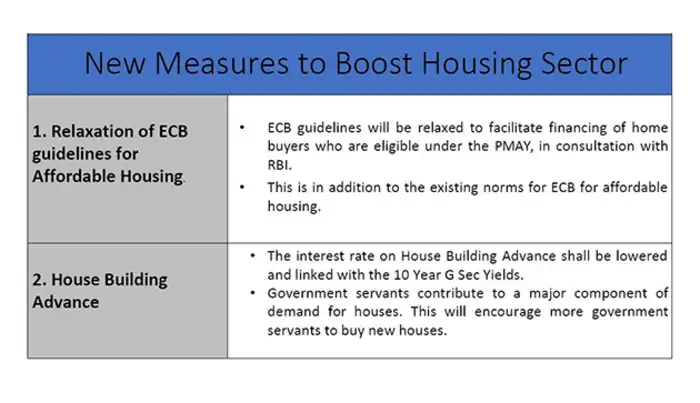 New Measures to Boost Housing Sector

| | |
|---|---|
| 1. Relaxation of ECB guidelines for Affordable Housing. | • ECB guidelines will be relaxed to facilitate financing of home buyers who are eligible under the PMAY, in consultation with RBI. • This is in addition to the existing norms for ECB for affordable housing. |
| 2. House Building Advance | • The interest rate on House Building Advance shall be lowered and linked with the 10 Year G Sec Yields. • Government servants contribute to a major component of demand for houses. This will encourage more government servants to buy new houses. |